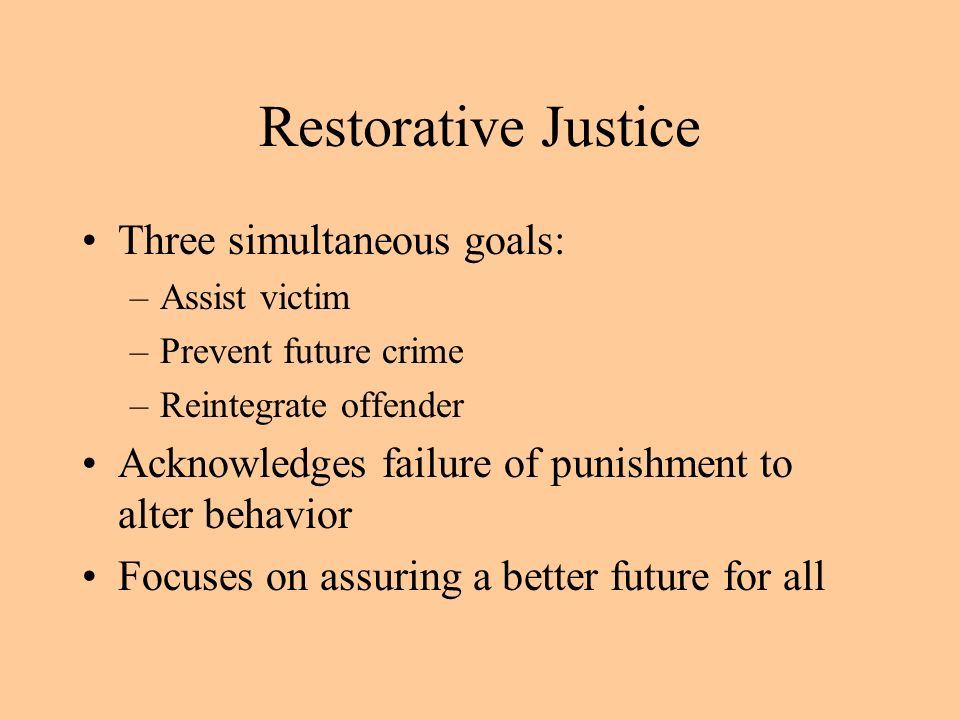 Restorative Justice

• Three simultaneous goals:
– Assist victim
– Prevent future crime
– Reintegrate offender
• Acknowledges failure of punishment to alter behavior
• Focuses on assuring a better future for all